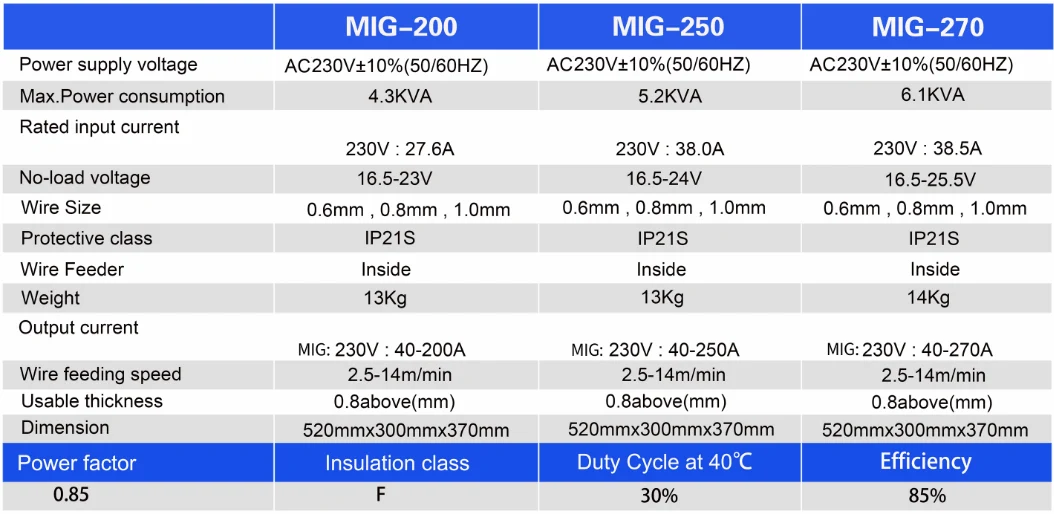 |  | MIG-200 | MIG-250 | MIG-270 |
|---|---|---|---|
| Power supply voltage | AC230V±10%(50/60HZ) | AC230V±10%(50/60HZ) | AC230V±10%(50/60HZ) |
| Max.Power consumption | 4.3KVA | 5.2KVA | 6.1KVA |
| Rated input current | 230V : 27.6A | 230V : 38.0A | 230V : 38.5A |
| No-load voltage | 16.5-23V | 16.5-24V | 16.5-25.5V |
| Wire Size | 0.6mm , 0.8mm , 1.0mm | 0.6mm , 0.8mm , 1.0mm | 0.6mm , 0.8mm , 1.0mm |
| Protective class | IP21S | IP21S | IP21S |
| Wire Feeder | Inside | Inside | Inside |
| Weight | 13Kg | 13Kg | 14Kg |
| Output current | MIG: 230V : 40-200A | MIG: 230V : 40-250A | MIG: 230V : 40-270A |
| Wire feeding speed | 2.5-14m/min | 2.5-14m/min | 2.5-14m/min |
| Usable thickness | 0.8above(mm) | 0.8above(mm) | 0.8above(mm) |
| Dimension | 520mmx300mmx370mm | 520mmx300mmx370mm | 520mmx300mmx370mm |
| Power factor | Insulation class | Duty Cycle at 40℃ | Efficiency |
| 0.85 | F | 30% | 85% |